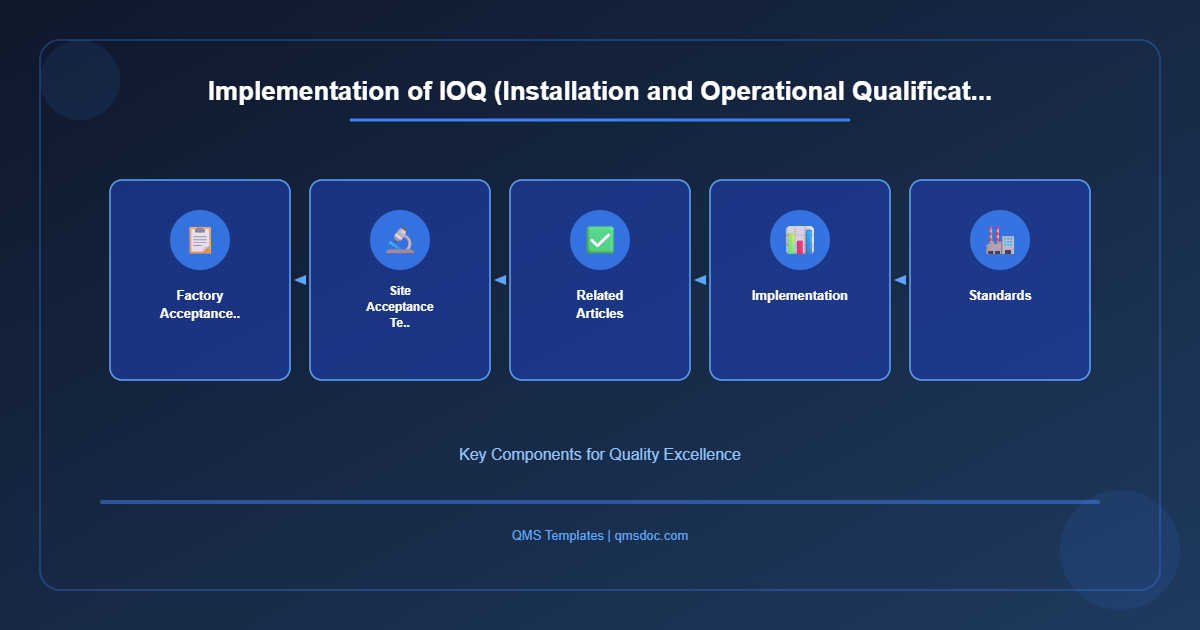 Implementation of IOQ (Installation and Operational Qualificat...

Factory Acceptance..

Site Acceptance Te..

Related Articles

Implementation

Standards

Key Components for Quality Excellence

QMS Templates | qmsdoc.com